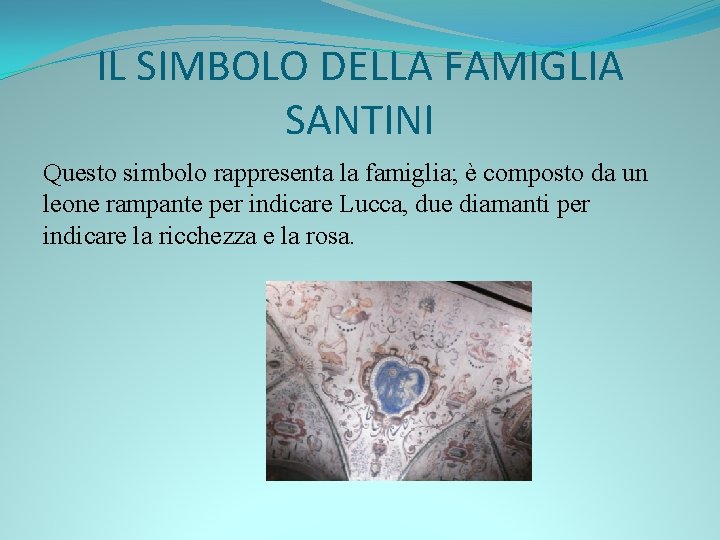 IL SIMBOLO DELLA FAMIGLIA SANTINI

Questo simbolo rappresenta la famiglia; è composto da un leone rampante per indicare Lucca, due diamanti per indicare la ricchezza e la rosa.